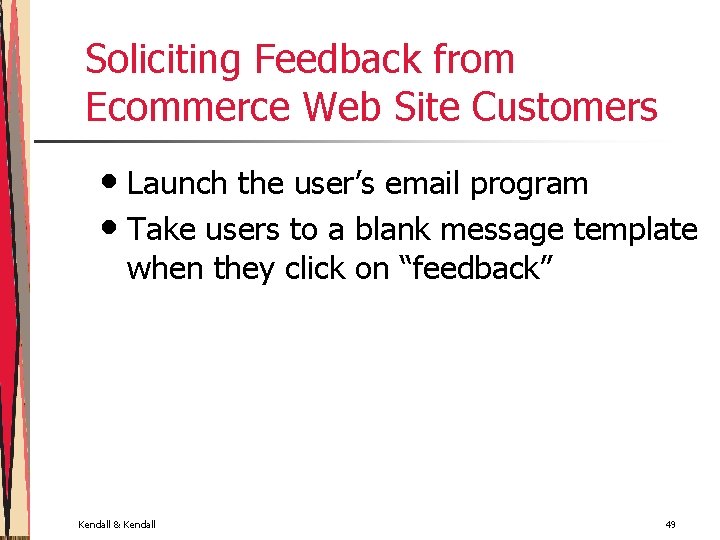 Soliciting Feedback from Ecommerce Web Site Customers

• Launch the user’s email program
• Take users to a blank message template when they click on “feedback”

Kendall & Kendall

49